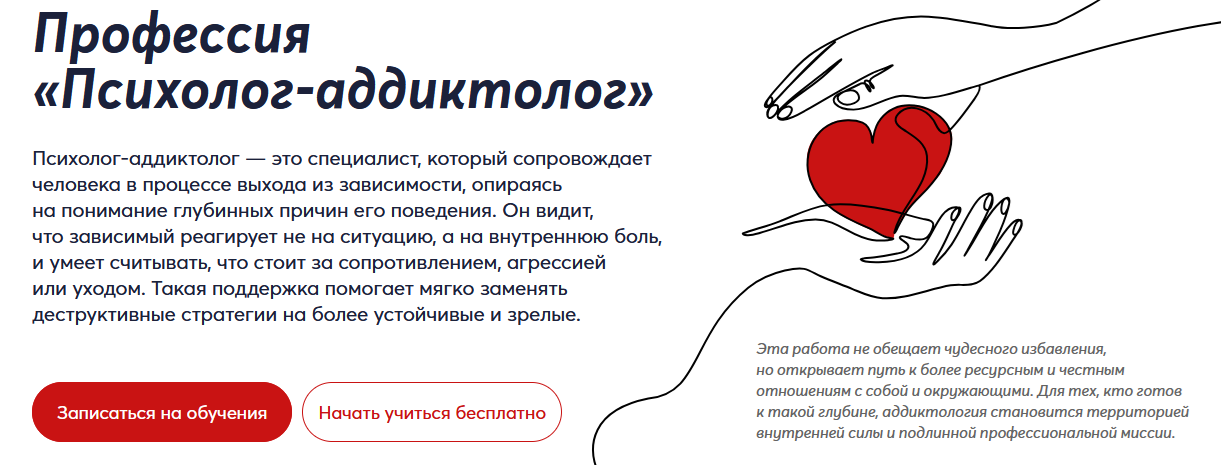 Профессия «Психолог-аддиктолог»

Психолог-аддиктолог — это специалист, который сопровождает человека в процессе выхода из зависимости, опираясь на понимание глубинных причин его поведения. Он видит, что зависимый реагирует не на ситуацию, а на внутреннюю боль, и умеет считывать, что стоит за сопротивлением, агрессией или уходом. Такая поддержка помогает мягко заменять деструктивные стратегии на более устойчивые и зрелые.

Записаться на обучения

Начать учиться бесплатно

Эта работа не обещает чудесного избавления, но открывает путь к более ресурсным и честным отношениям с собой и окружающими. Для тех, кто готов к такой глубине, аддиктология становится территорией внутренней силы и подлинной профессиональной миссии.